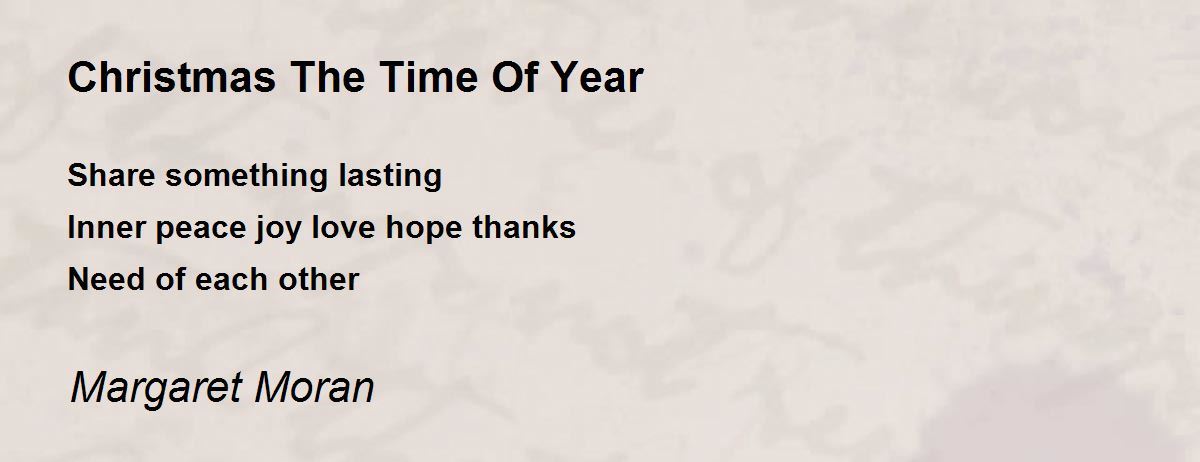 Christmas The Time Of Year

Share something lasting
Inner peace joy love hope thanks
Need of each other

Margaret Moran